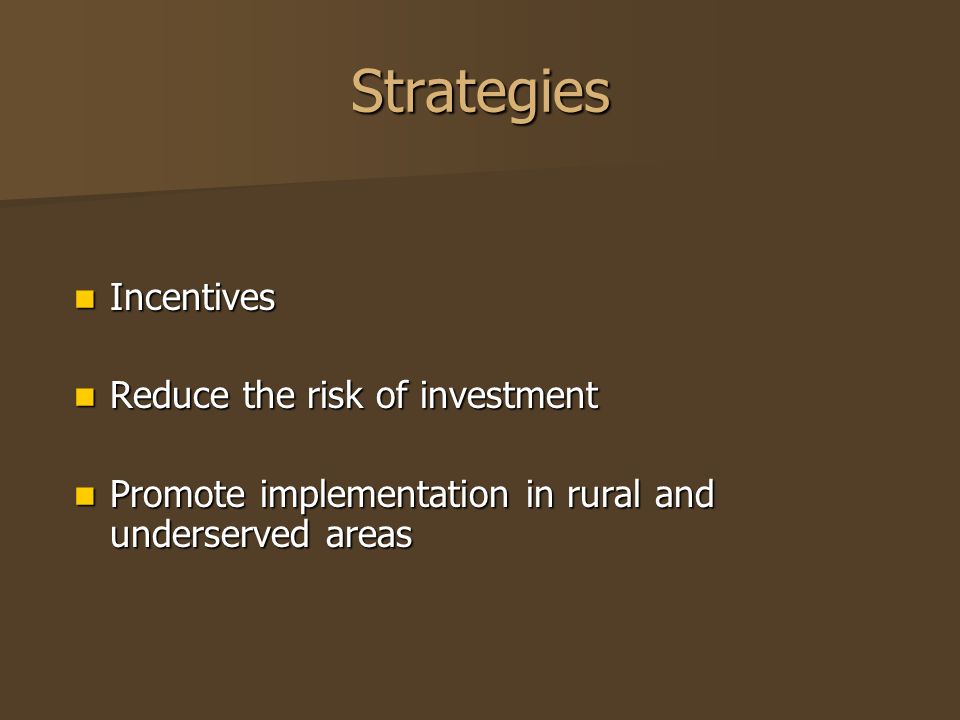 Strategies

- Incentives
- Reduce the risk of investment
- Promote implementation in rural and underserved areas